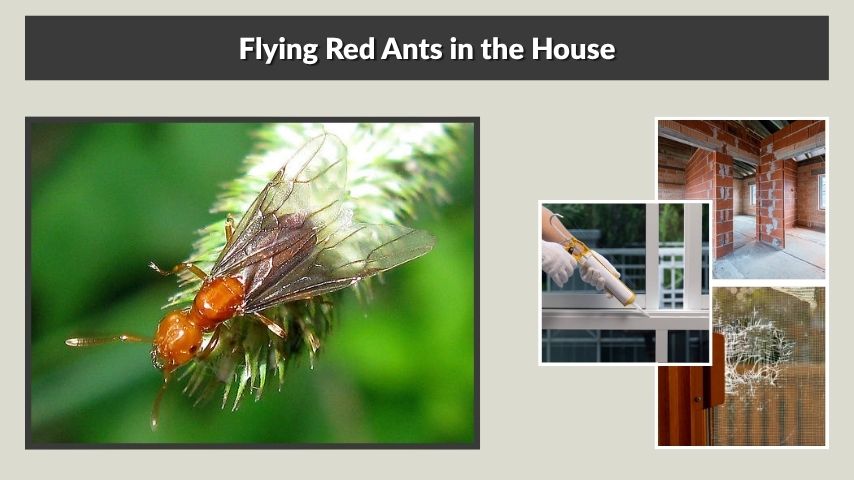 Flying Red Ants in the House